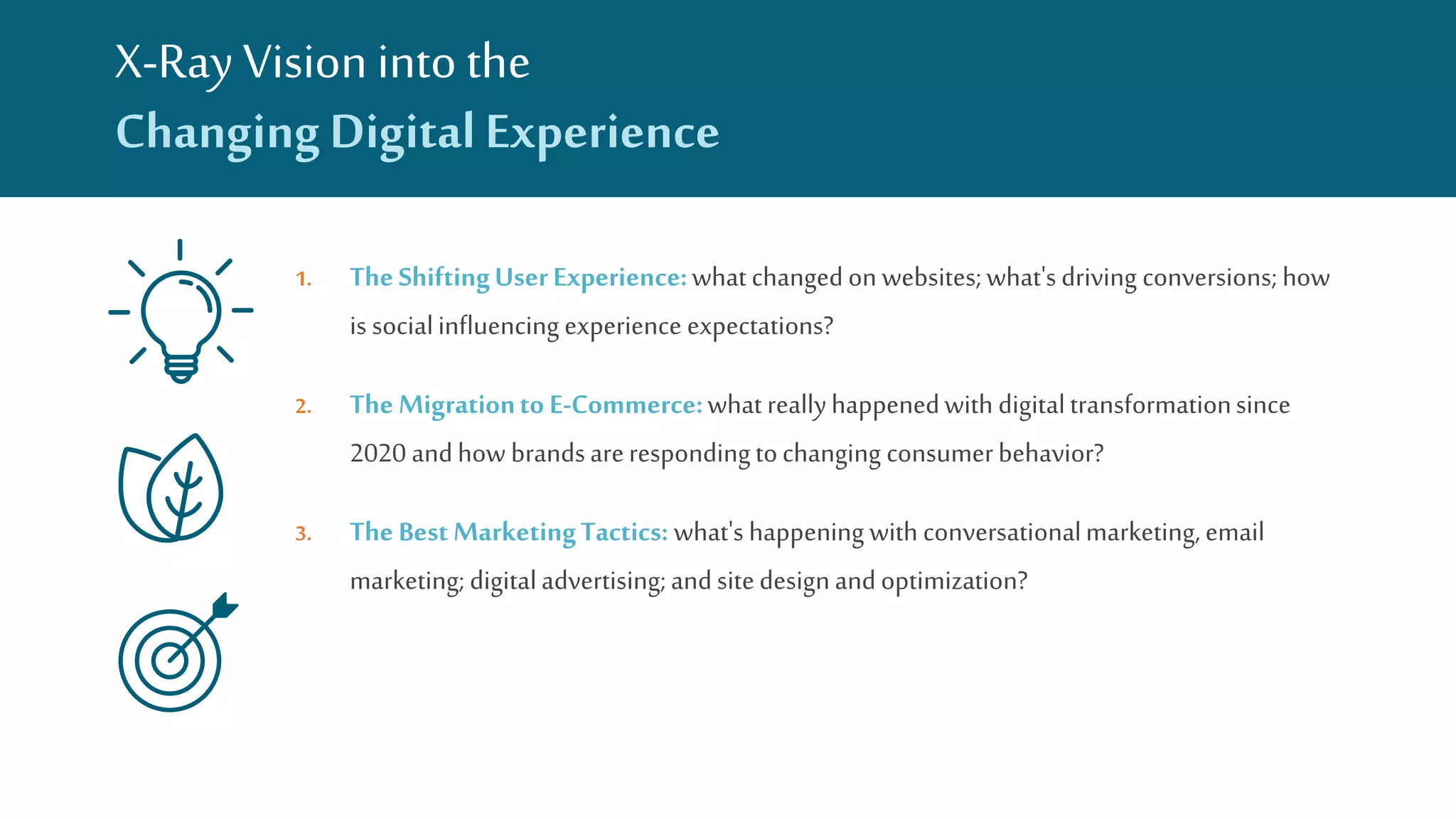 X-Ray Vision into the
Changing Digital Experience

1. The Shifting User Experience: what changed on websites; what's driving conversions; how is social influencing experience expectations?

2. The Migration to E-Commerce: what really happened with digital transformation since 2020 and how brands are responding to changing consumer behavior?

3. The Best Marketing Tactics: what's happening with conversational marketing, email marketing; digital advertising; and site design and optimization?